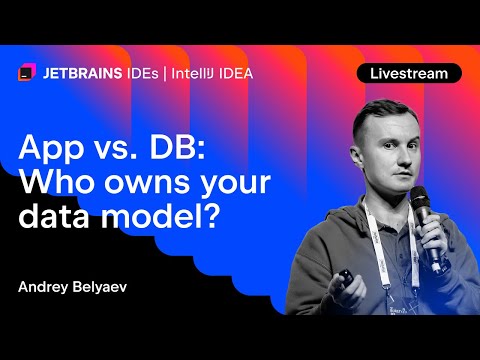 JETBRAINS IDEs | IntelliJ IDEA

Livestream

App vs. DB: Who owns your data model?

Andrey Belyaev